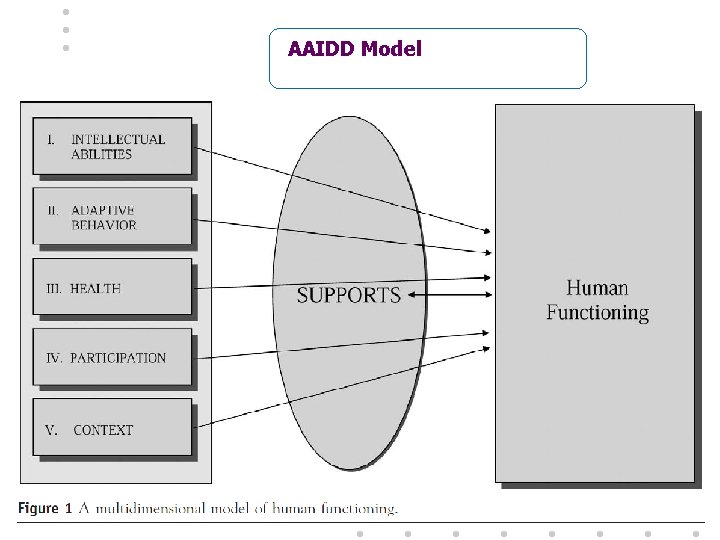 AAIDD Model

I. INTELLECTUAL ABILITIES

II. ADAPTIVE BEHAVIOR

III. HEALTH

IV. PARTICIPATION

V. CONTEXT

SUPPORTS

Human Functioning

Figure 1 A multidimensional model of human functioning.